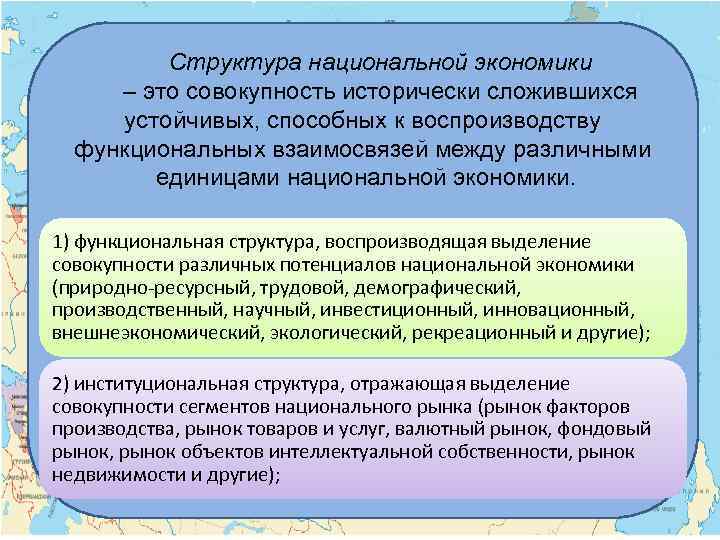 Структура национальной экономики – это совокупность исторически сложившихся устойчивых, способных к воспроизводству функциональных взаимосвязей между различными единицами национальной экономики.

1) функциональная структура, воспроизводящая выделение совокупности различных потенциалов национальной экономики (природно-ресурсный, трудовой, демографический, производственный, научный, инвестиционный, инновационный, внешнеэкономический, экологический, рекреационный и другие);

2) институциональная структура, отражающая выделение совокупности сегментов национального рынка (рынок факторов производства, рынок товаров и услуг, валютный рынок, фондовый рынок, рынок объектов интеллектуальной собственности, рынок недвижимости и другие);